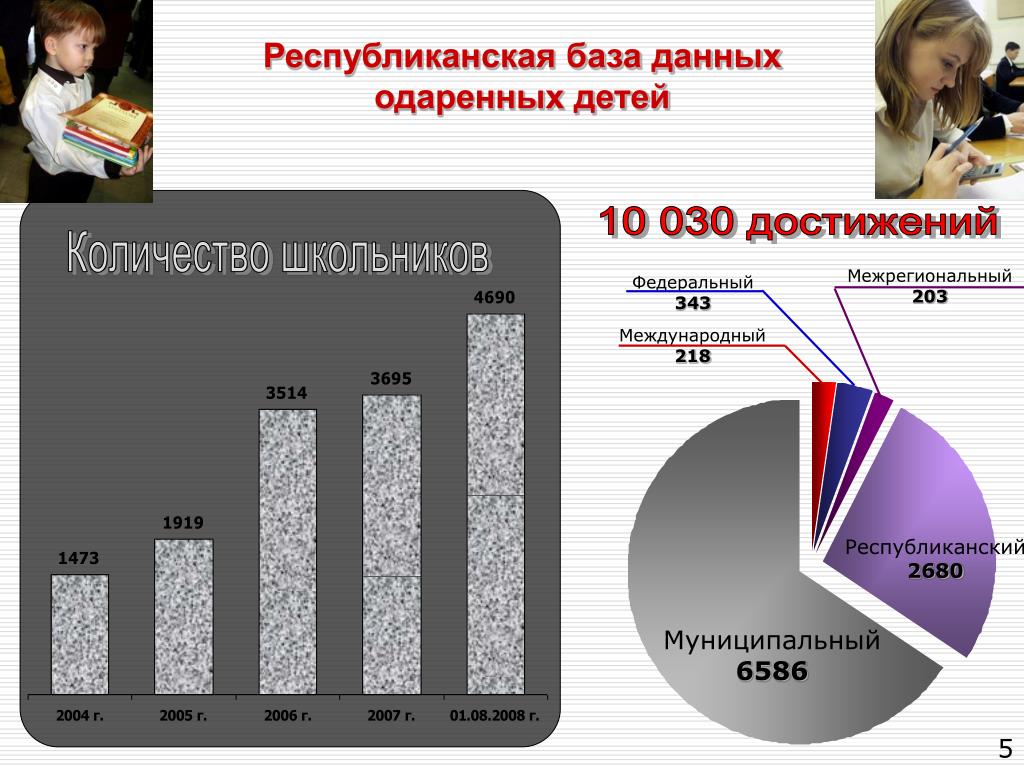 Республиканская база данных одаренных детей

Количество школьников

1473
1919
3514
3695
4690

2004 г.
2005 г.
2006 г.
2007 г.
01.08.2008 г.

10 030 достижений

Федеральный
343

Межрегиональный
203

Международный
218

Республиканский
2680

Муниципальный
6586

5